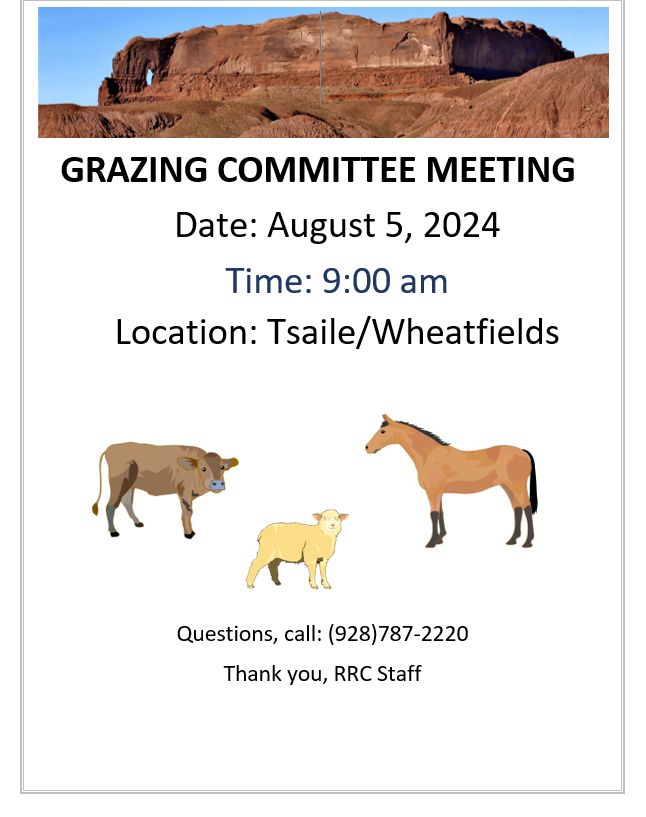 GRAZING COMMITTEE MEETING

Date: August 5, 2024

Time: 9:00 am

Location: Tsaile/Wheatfields

Questions, call: (928)787-2220

Thank you, RRC Staff